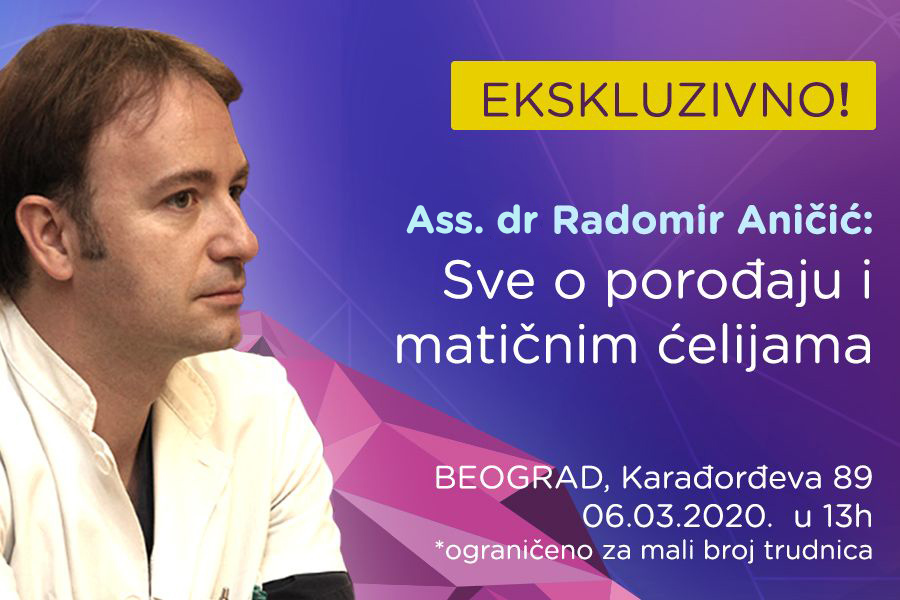 EKSKLUZIVNO!

Ass. dr Radomir Aničić:
Sve o porođaju i matičnim ćelijama

BEOGRAD, Karađorđeva 89
06.03.2020. u 13h
*ograničeno za mali broj trudnica